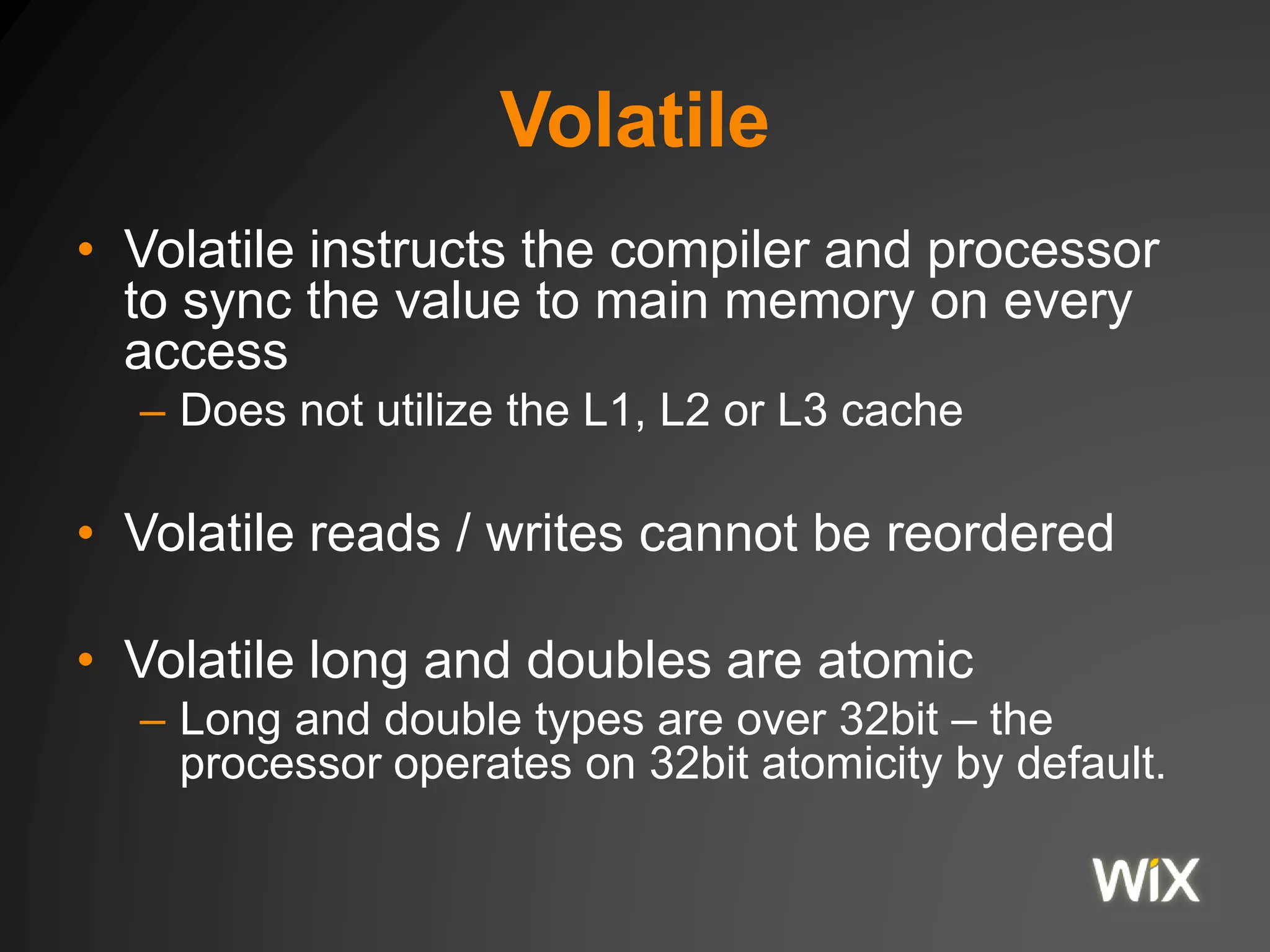 Volatile

• Volatile instructs the compiler and processor to sync the value to main memory on every access
– Does not utilize the L1, L2 or L3 cache

• Volatile reads / writes cannot be reordered

• Volatile long and doubles are atomic
– Long and double types are over 32bit – the processor operates on 32bit atomicity by default.

WiX